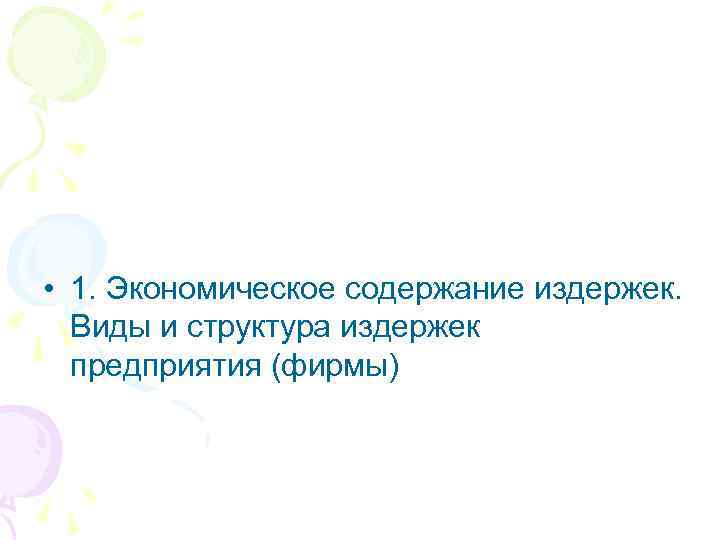 • 1. Экономическое содержание издержек. Виды и структура издержек предприятия (фирмы)